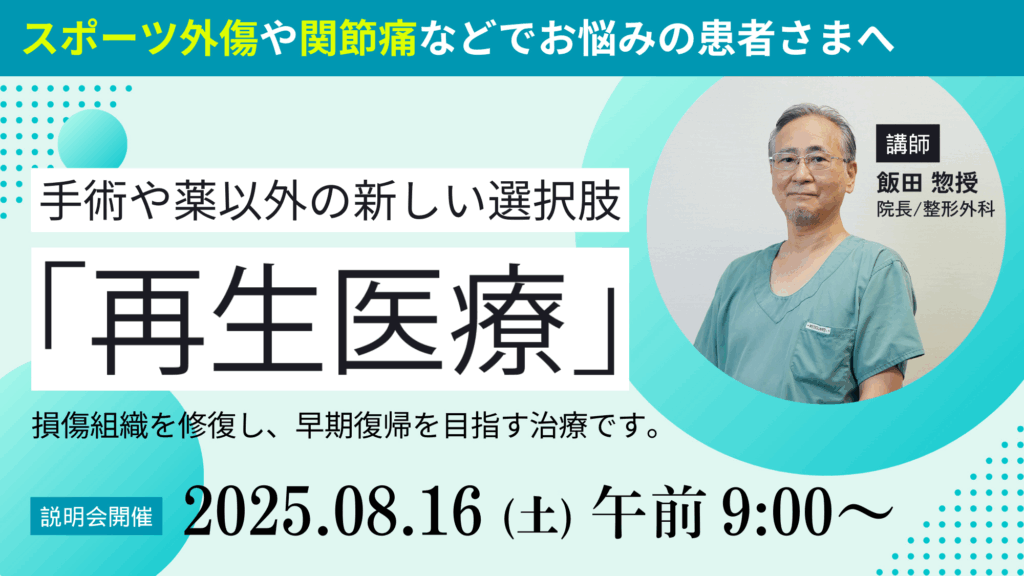 スポーツ外傷や関節痛などでお悩みの患者さまへ

手術や薬以外の新しい選択肢

「再生医療」

損傷組織を修復し、早期復帰を目指す治療です。

講師
飯田 惣授
院長/整形外科

説明会開催 2025.08.16 (土) 午前 9:00～